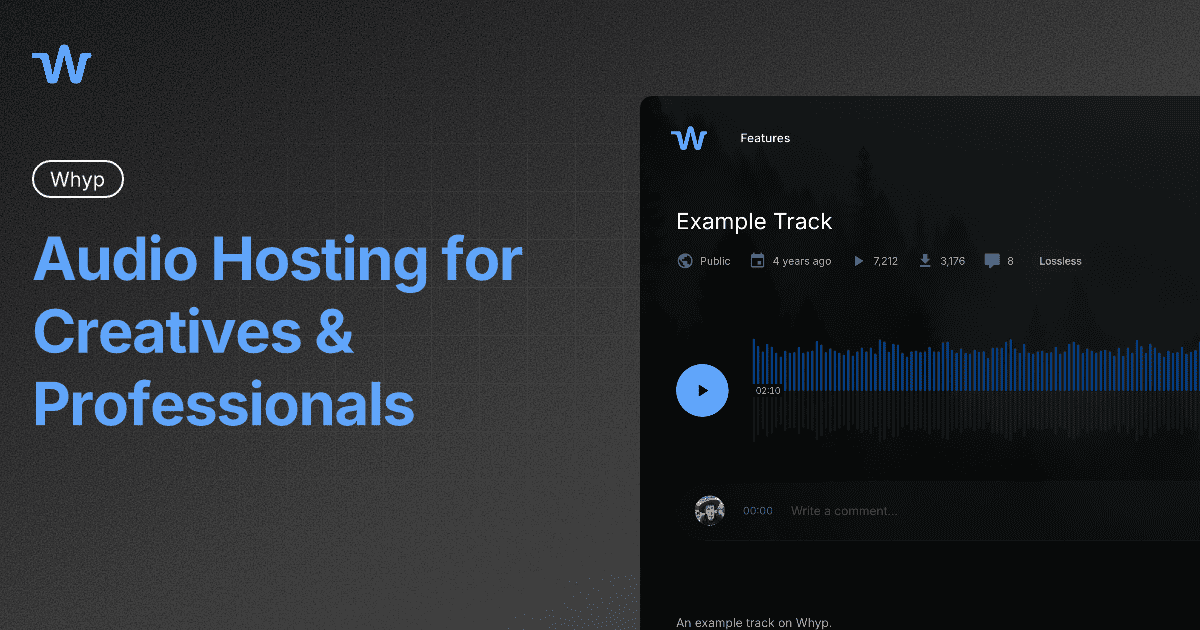 Whyp

Audio Hosting for Creatives & Professionals

Features

Example Track

Public 4 years ago 7,212 3,176 8 Lossless

02:10

00:00 Write a comment...

An example track on Whyp.